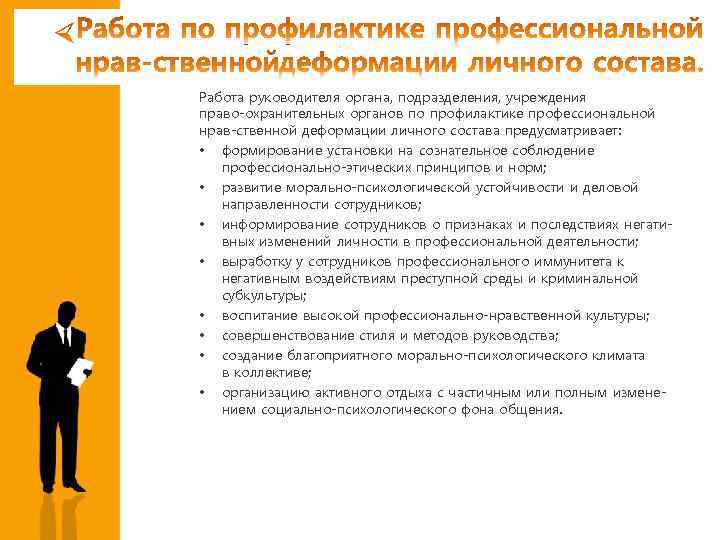 Работа по профилактике профессиональной нрав-ственнойдеформации личного состава.

Работа руководителя органа, подразделения, учреждения право-охранительных органов по профилактике профессиональной нрав-ственной деформации личного состава предусматривает:

• формирование установки на сознательное соблюдение профессионально-этических принципов и норм;
• развитие морально-психологической устойчивости и деловой направленности сотрудников;
• информирование сотрудников о признаках и последствиях негативных изменений личности в профессиональной деятельности;
• выработку у сотрудников профессионального иммунитета к негативным воздействиям преступной среды и криминальной субкультуры;
• воспитание высокой профессионально-нравственной культуры;
• совершенствование стиля и методов руководства;
• создание благоприятного морально-психологического климата в коллективе;
• организацию активного отдыха с частичным или полным изменением социально-психологического фона общения.